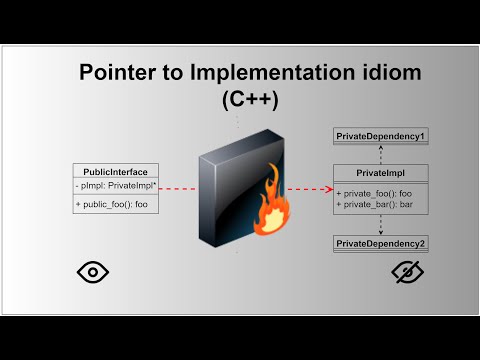 Pointer to Implementation idiom (C++)

PublicInterface
- pImpl: PrivateImpl*
+ public_foo(): foo

PrivateDependency1

PrivateImpl
+ private_foo(): foo
+ private_bar(): bar

PrivateDependency2